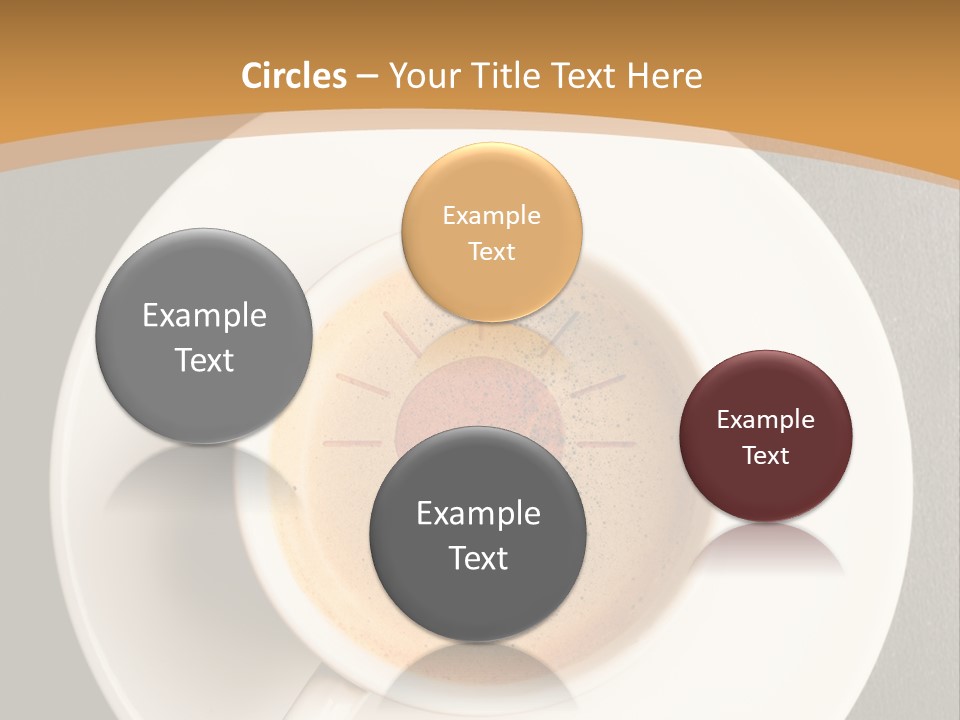 Circles – Your Title Text Here

Example Text

Example Text

Example Text

Example Text